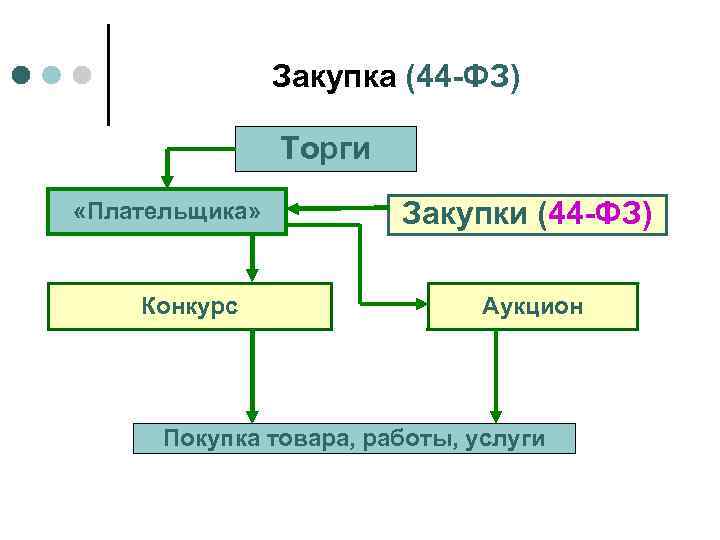 Закупка (44-ФЗ)

Торги

«Плательщика»

Закупки (44-ФЗ)

Конкурс

Аукцион

Покупка товара, работы, услуги